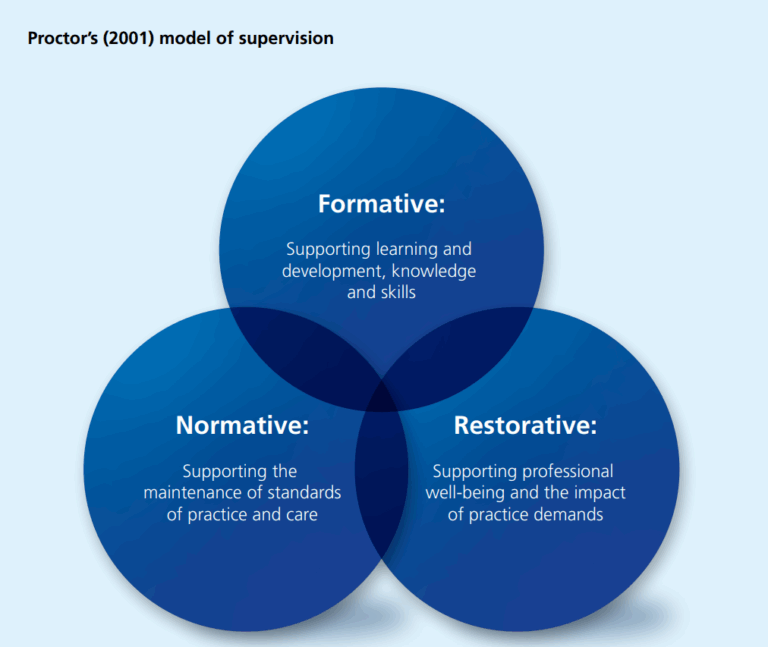 Proctor's (2001) model of supervision

Formative:

Supporting learning and development, knowledge and skills

Normative:

Supporting the maintenance of standards of practice and care

Restorative:

Supporting professional well-being and the impact of practice demands